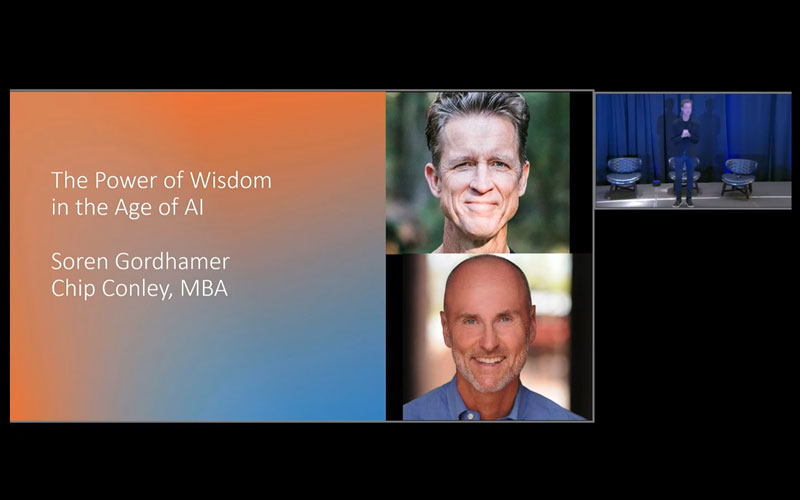 The Power of Wisdom in the Age of AI

Soren Gordhamer
Chip Conley, MBA